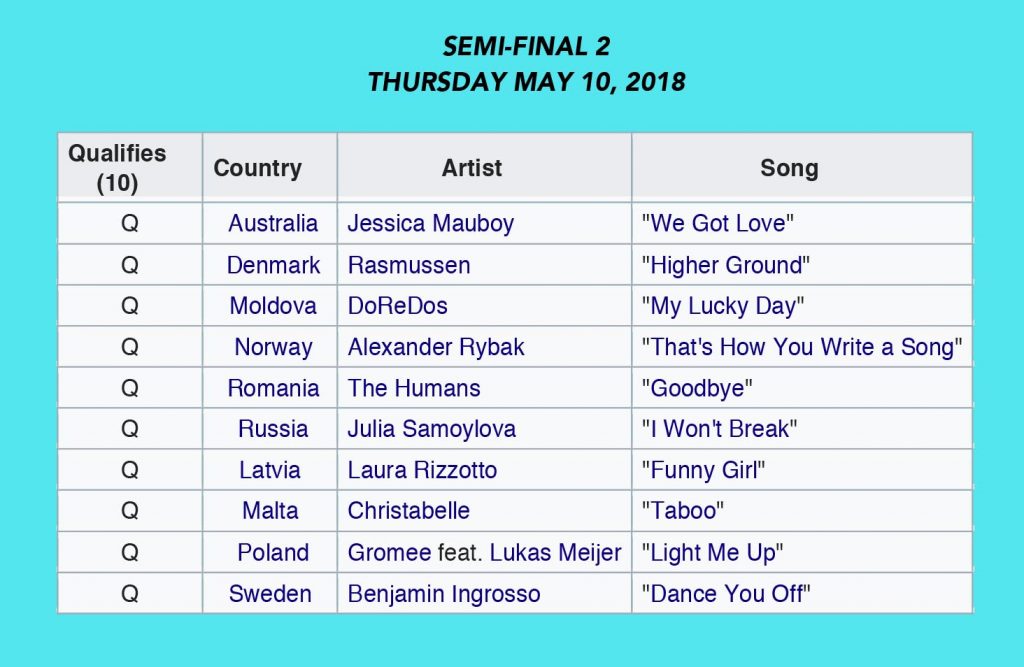 SEMI-FINAL 2
THURSDAY MAY 10, 2018

| Qualifies (10) | Country | Artist | Song |
|---|---|---|---|
| Q | Australia | Jessica Mauboy | "We Got Love" |
| Q | Denmark | Rasmussen | "Higher Ground" |
| Q | Moldova | DoReDos | "My Lucky Day" |
| Q | Norway | Alexander Rybak | "That's How You Write a Song" |
| Q | Romania | The Humans | "Goodbye" |
| Q | Russia | Julia Samoylova | "I Won't Break" |
| Q | Latvia | Laura Rizzotto | "Funny Girl" |
| Q | Malta | Christabelle | "Taboo" |
| Q | Poland | Gromee feat. Lukas Meijer | "Light Me Up" |
| Q | Sweden | Benjamin Ingrosso | "Dance You Off" |